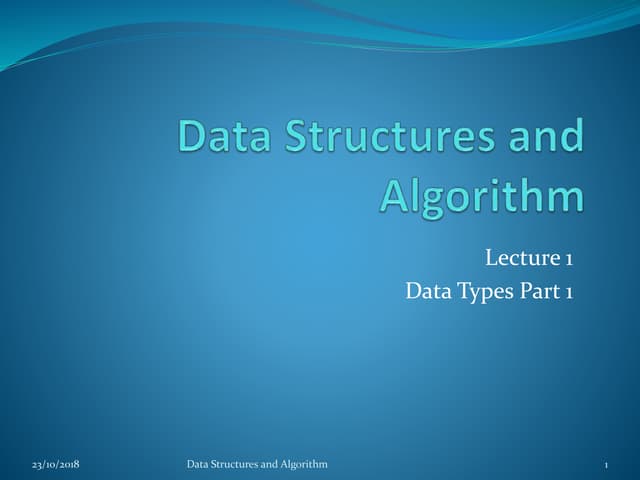 Data Structures and Algorithm

Lecture 1
Data Types Part 1

23/10/2018 Data Structures and Algorithm 1